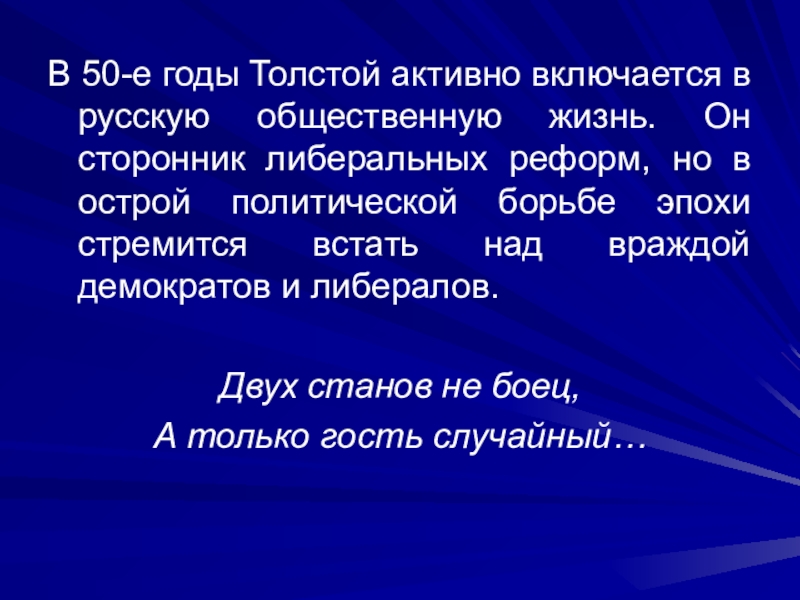 В 50-е годы Толстой активно включается в русскую общественную жизнь. Он сторонник либеральных реформ, но в острой политической борьбе эпохи стремится встать над враждой демократов и либералов.

Двух станов не боец,
А только гость случайный…